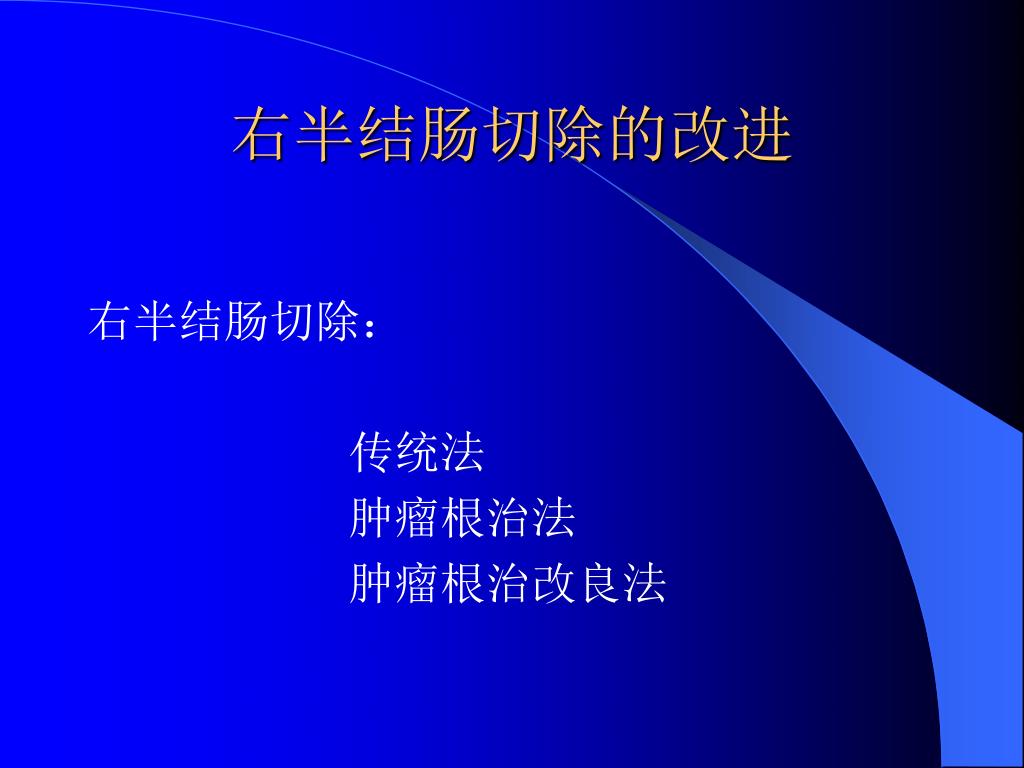 右半结肠切除的改进

右半结肠切除：

传统法
肿瘤根治法
肿瘤根治改良法